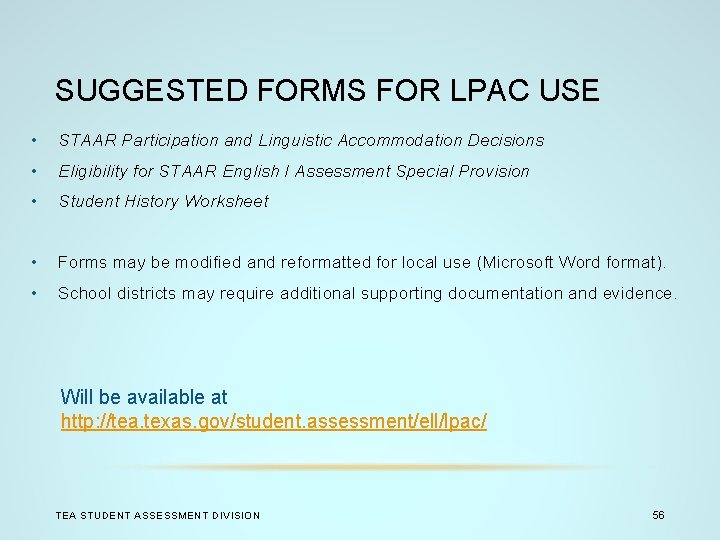 SUGGESTED FORMS FOR LPAC USE

• STAAR Participation and Linguistic Accommodation Decisions
• Eligibility for STAAR English I Assessment Special Provision
• Student History Worksheet

• Forms may be modified and reformatted for local use (Microsoft Word format).
• School districts may require additional supporting documentation and evidence.

Will be available at
http://tea.texas.gov/student.assessment/ell/lpac/

TEA STUDENT ASSESSMENT DIVISION

56